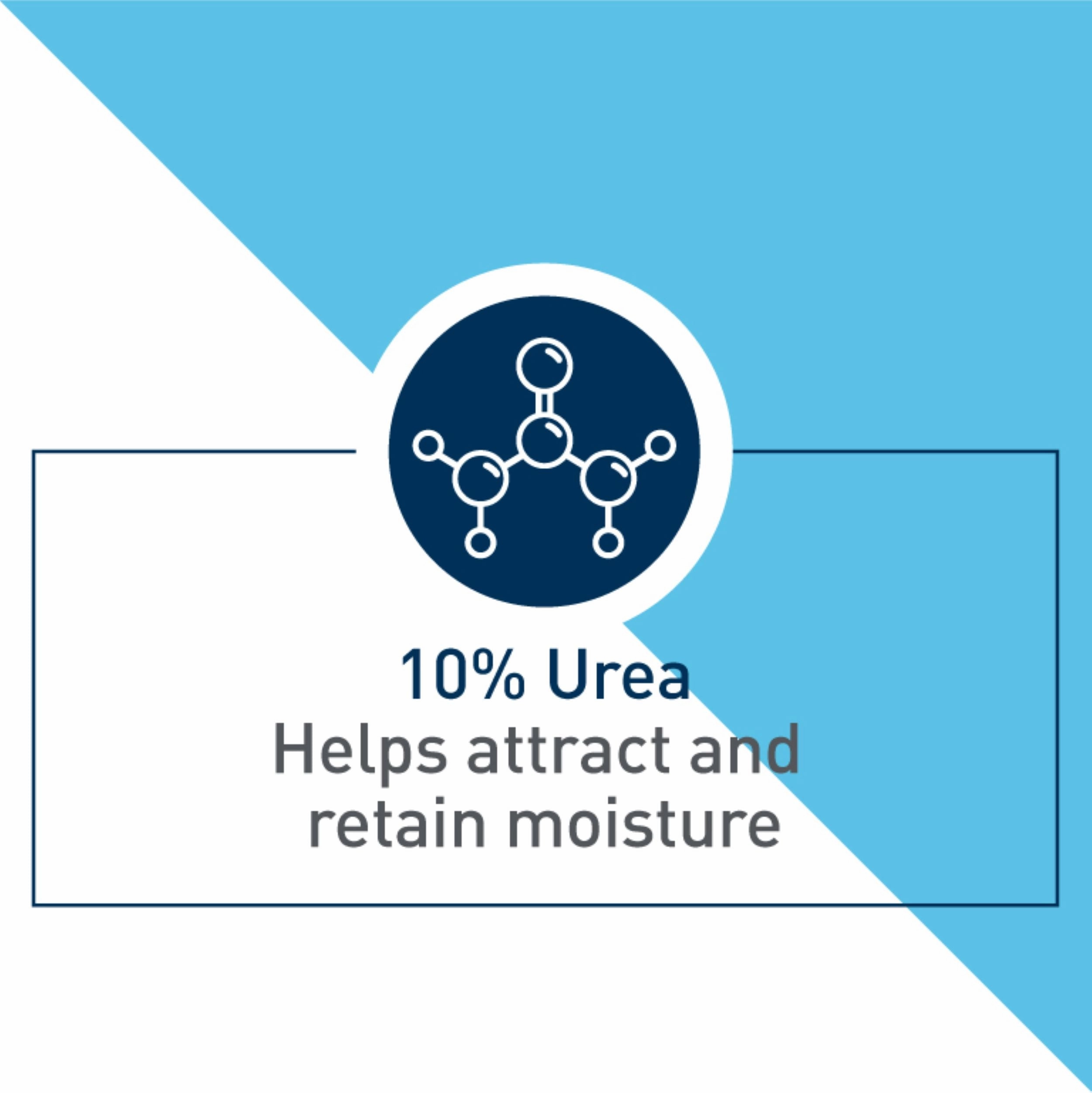 10% Urea
Helps attract and retain moisture